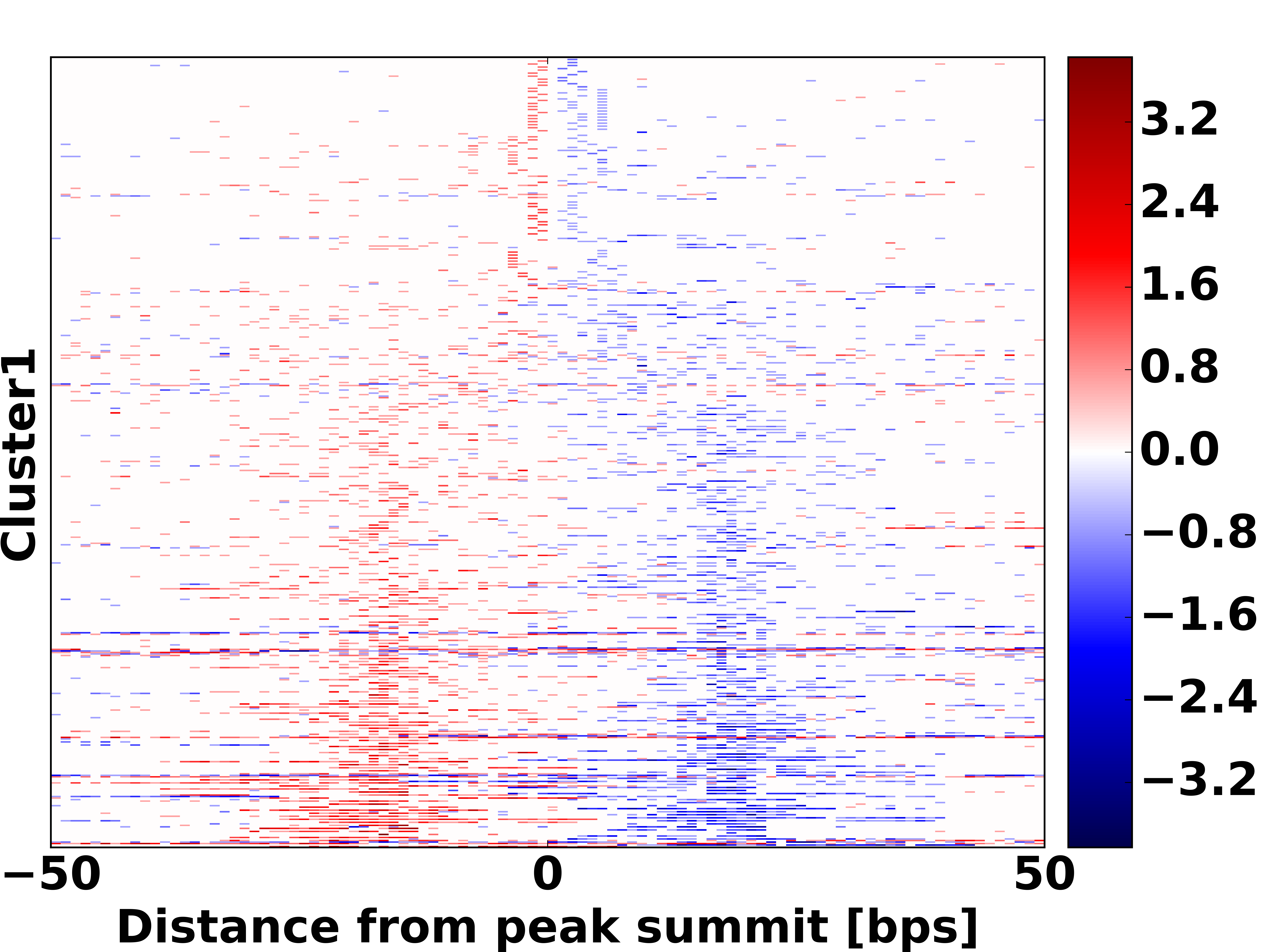 Cluster1

−50
0
50
Distance from peak summit [bps]

3.2
2.4
1.6
0.8
0.0
−0.8
−1.6
−2.4
−3.2